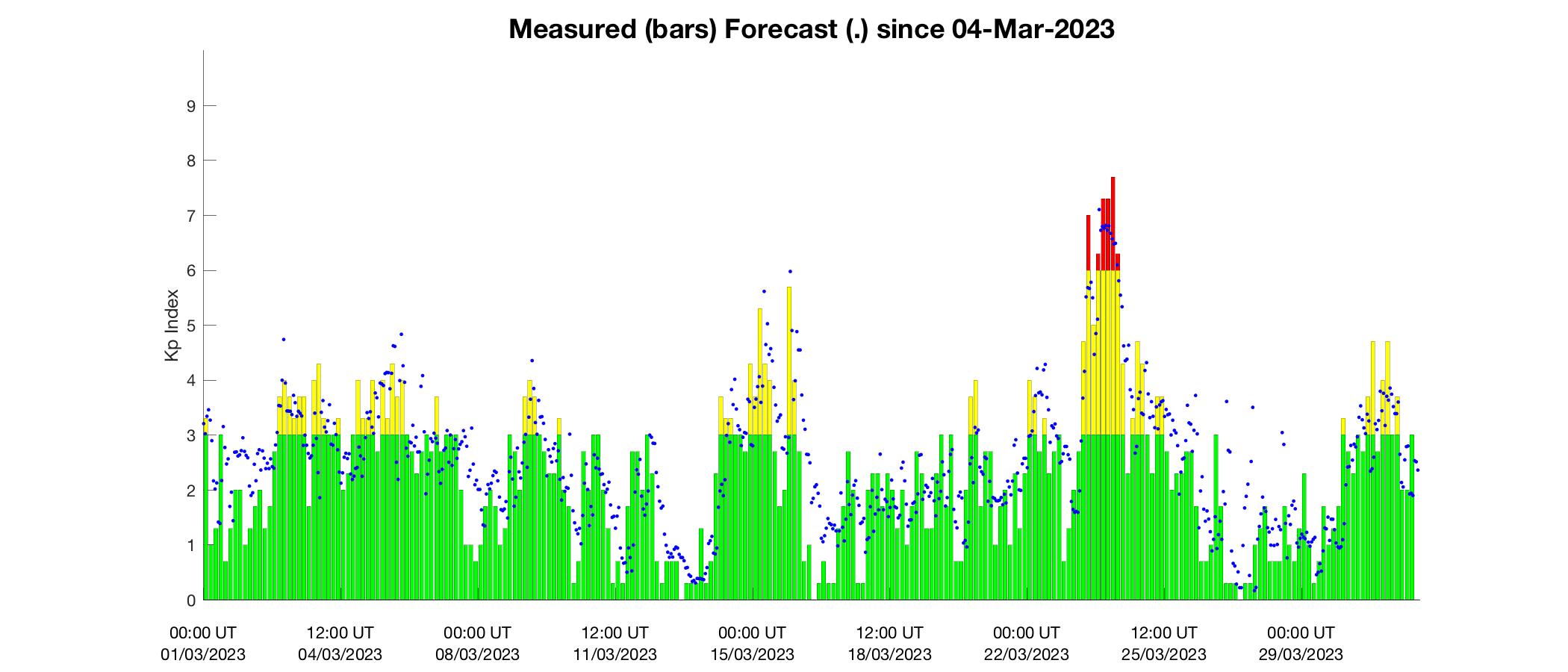 Measured (bars) Forecast (.) since 04-Mar-2023

Kp Index

9
8
7
6
5
4
3
2
1
0

00:00 UT 01/03/2023
12:00 UT 04/03/2023
00:00 UT 08/03/2023
12:00 UT 11/03/2023
00:00 UT 15/03/2023
12:00 UT 18/03/2023
00:00 UT 22/03/2023
12:00 UT 25/03/2023
00:00 UT 29/03/2023